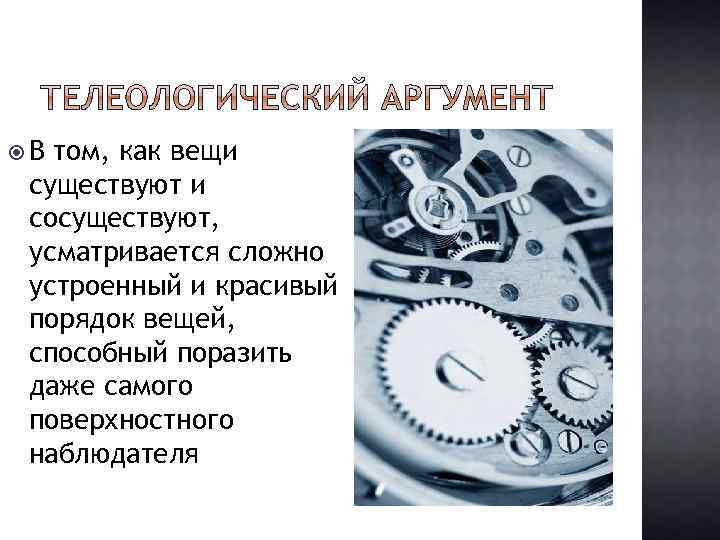 ТЕЛЕОЛОГИЧЕСКИЙ АРГУМЕНТ

В том, как вещи существуют и сосуществуют, усматривается сложно устроенный и красивый порядок вещей, способный поразить даже самого поверхностного наблюдателя